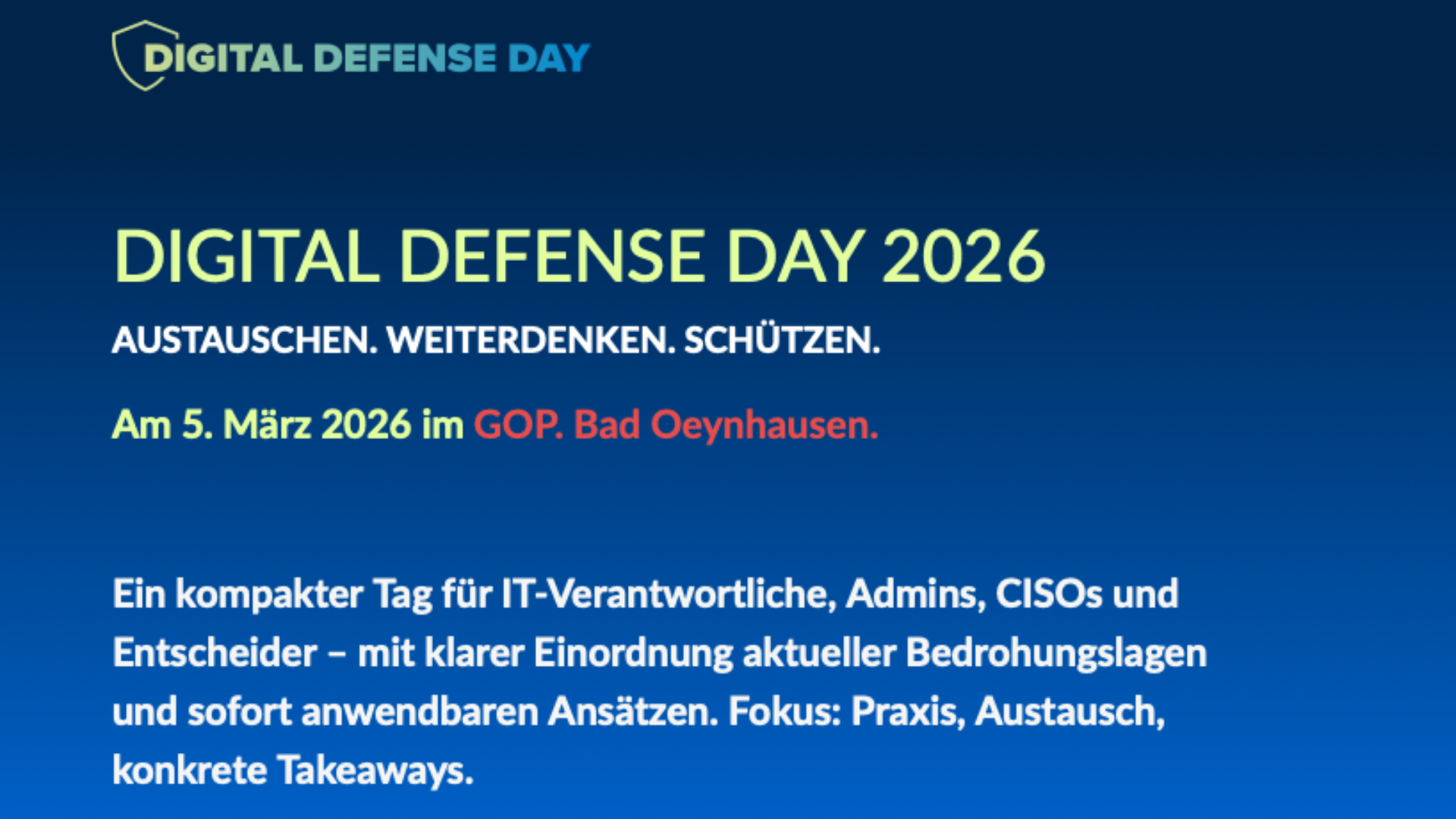 DIGITAL DEFENSE DAY

DIGITAL DEFENSE DAY 2026

AUSTAUSCHEN. WEITERDENKEN. SCHÜTZEN.

Am 5. März 2026 im GOP. Bad Oeynhausen.

Ein kompakter Tag für IT-Verantwortliche, Admins, CISOs und Entscheider – mit klarer Einordnung aktueller Bedrohungslagen und sofort anwendbaren Ansätzen. Fokus: Praxis, Austausch, konkrete Takeaways.